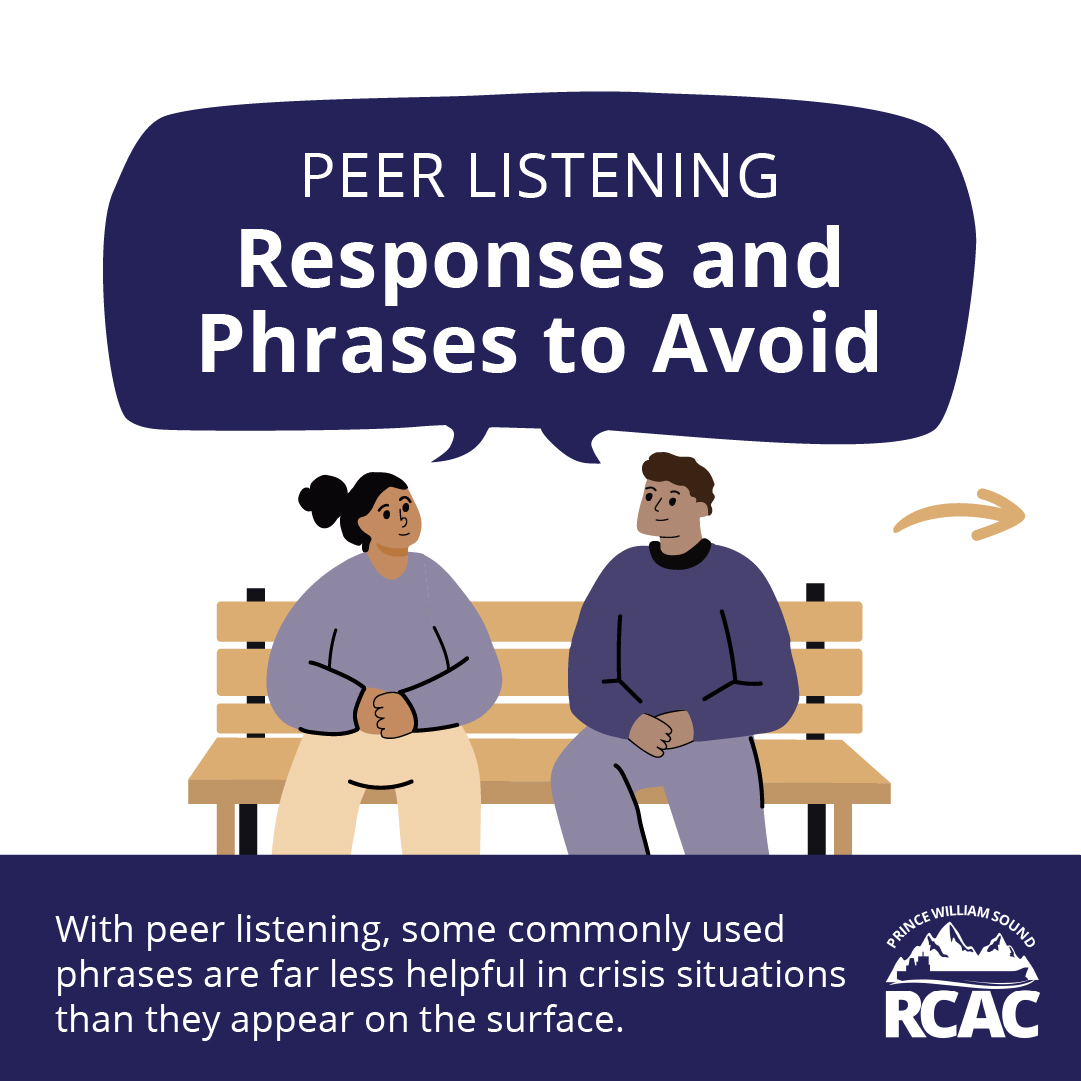 PEER LISTENING
Responses and Phrases to Avoid

With peer listening, some commonly used phrases are far less helpful in crisis situations than they appear on the surface.

PRINCE WILLIAM SOUND
RCAC